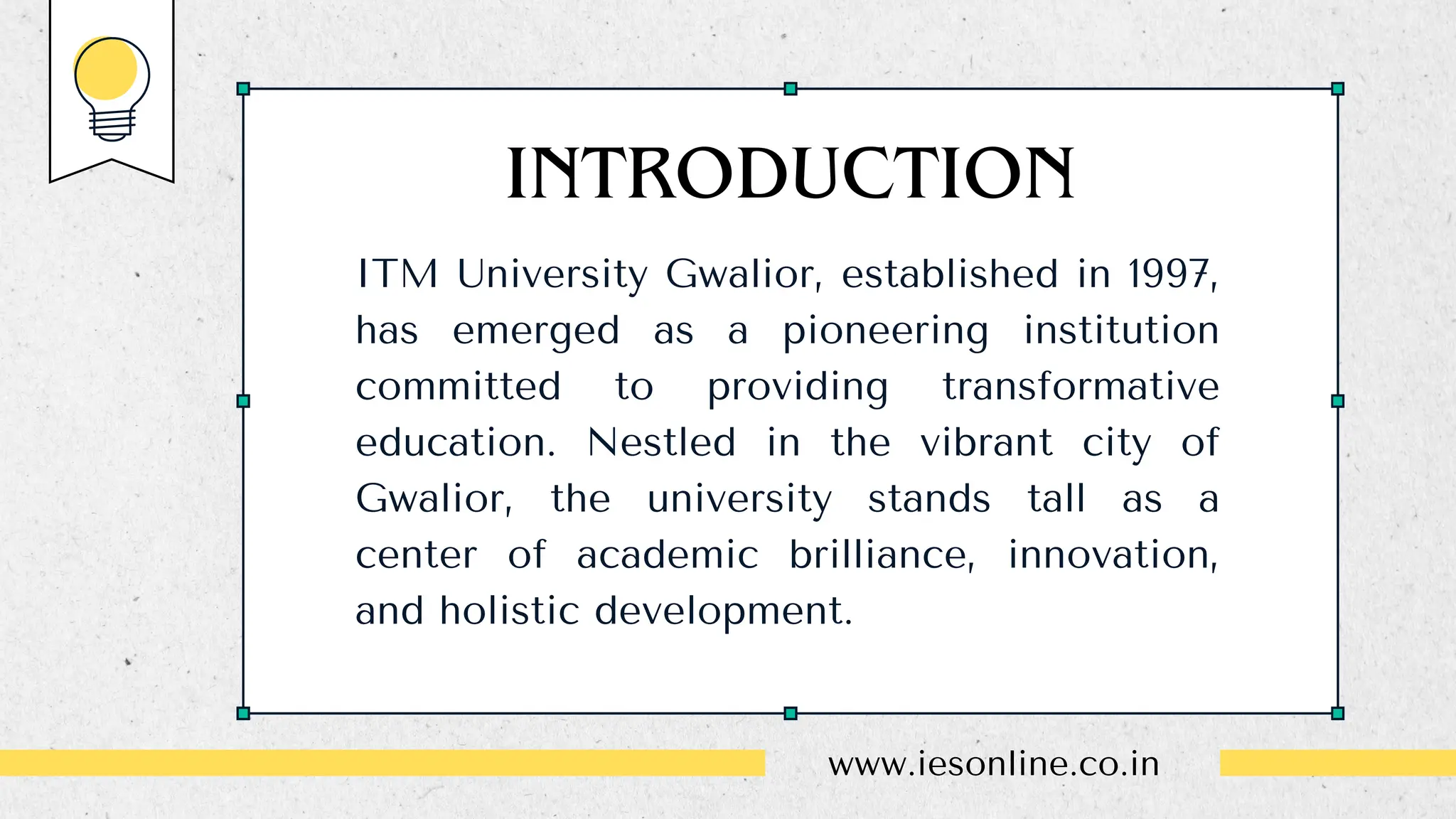 INTRODUCTION

ITM University Gwalior, established in 1997, has emerged as a pioneering institution committed to providing transformative education. Nestled in the vibrant city of Gwalior, the university stands tall as a center of academic brilliance, innovation, and holistic development.

www.iesonline.co.in